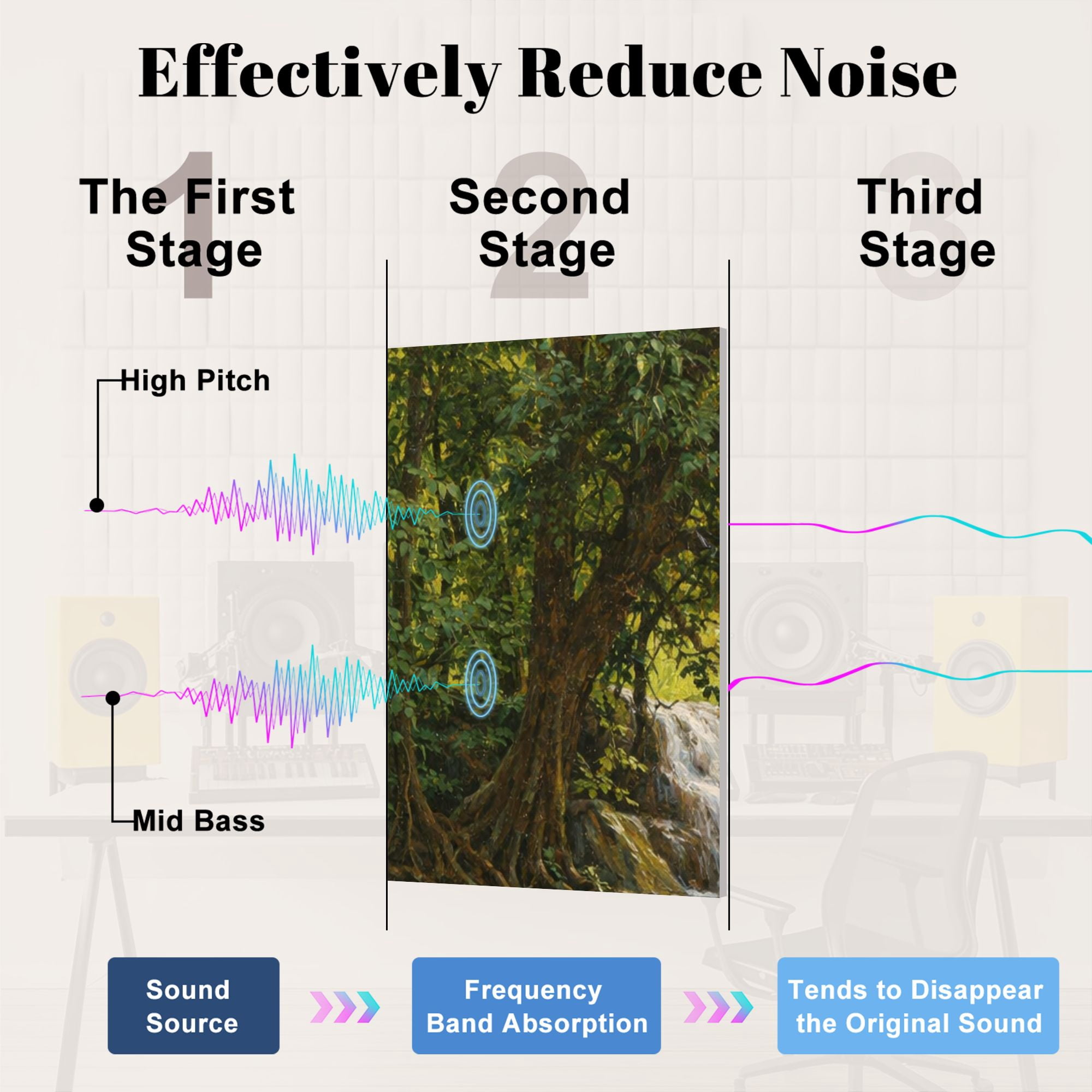 Effectively Reduce Noise

1
The First Stage

2
Second Stage

3
Third Stage

High Pitch

Mid Bass

Sound Source

Frequency Band Absorption

Tends to Disappear the Original Sound